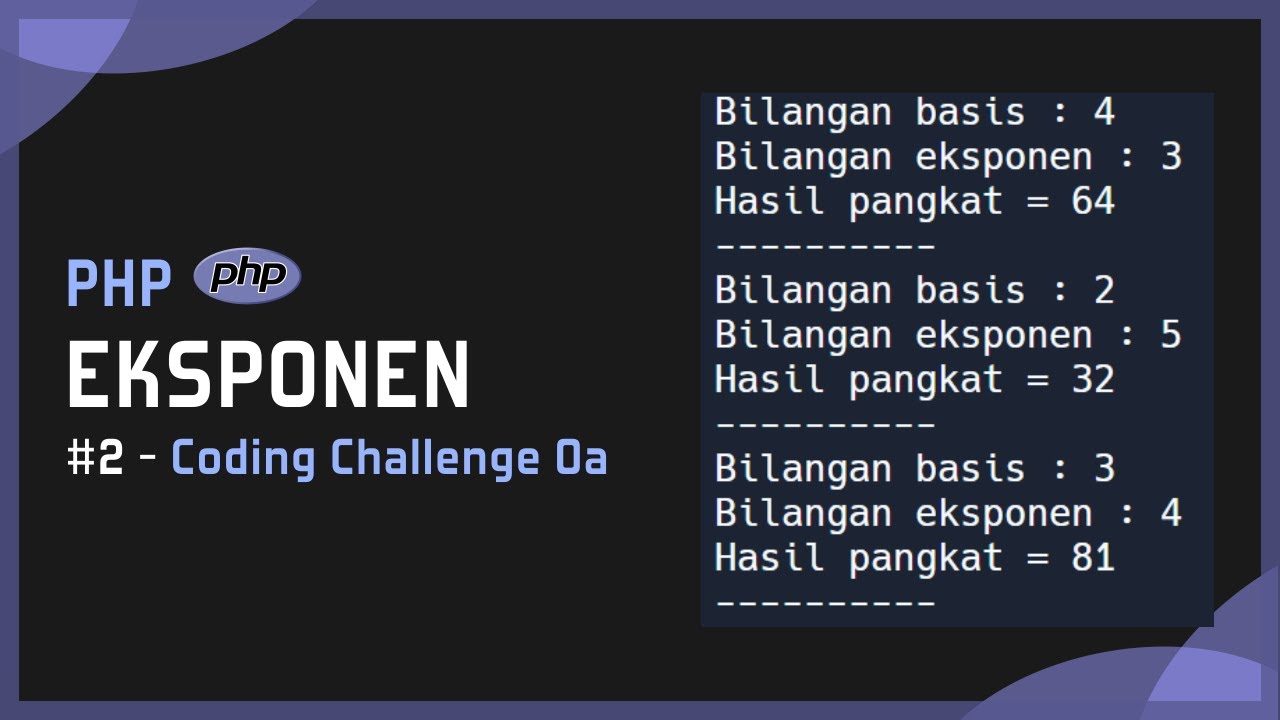 PHP php

EKSPONEN

#2 - Coding Challenge 0a

Bilangan basis : 4
Bilangan eksponen : 3
Hasil pangkat = 64
----------
Bilangan basis : 2
Bilangan eksponen : 5
Hasil pangkat = 32
----------
Bilangan basis : 3
Bilangan eksponen : 4
Hasil pangkat = 81
----------